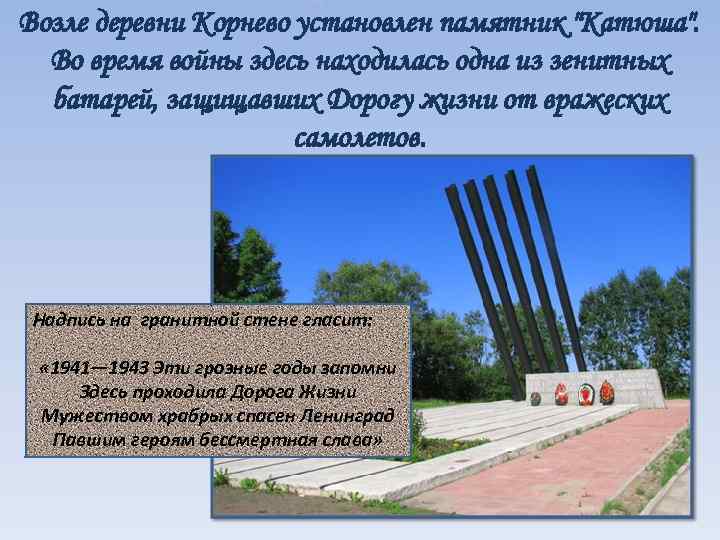 Возле деревни Корнево установлен памятник "Катюша". Во время войны здесь находилась одна из зенитных батарей, защищавших Дорогу жизни от вражеских самолетов.

Надпись на гранитной стене гласит:

«1941—1943 Эти грозные годы запомни
Здесь проходила Дорога Жизни
Мужеством храбрых спасен Ленинград
Павшим героям бессмертная слава»